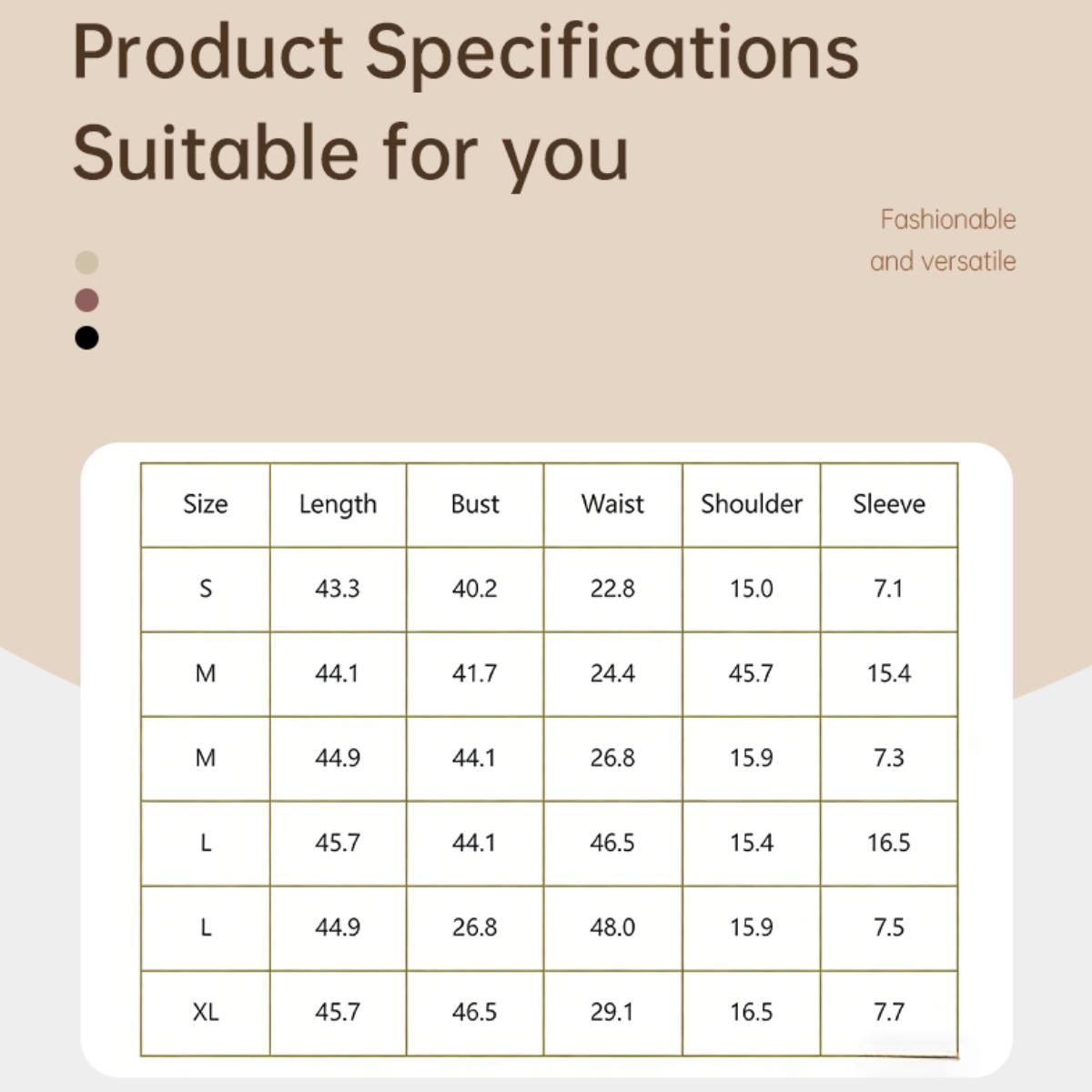 Product Specifications
Suitable for you

Fashionable
and versatile

| Size | Length | Bust | Waist | Shoulder | Sleeve |
|---|---|---|---|---|---|
| S | 43.3 | 40.2 | 22.8 | 15.0 | 7.1 |
| M | 44.1 | 41.7 | 24.4 | 45.7 | 15.4 |
| M | 44.9 | 44.1 | 26.8 | 15.9 | 7.3 |
| L | 45.7 | 44.1 | 46.5 | 15.4 | 16.5 |
| L | 44.9 | 26.8 | 48.0 | 15.9 | 7.5 |
| XL | 45.7 | 46.5 | 29.1 | 16.5 | 7.7 |